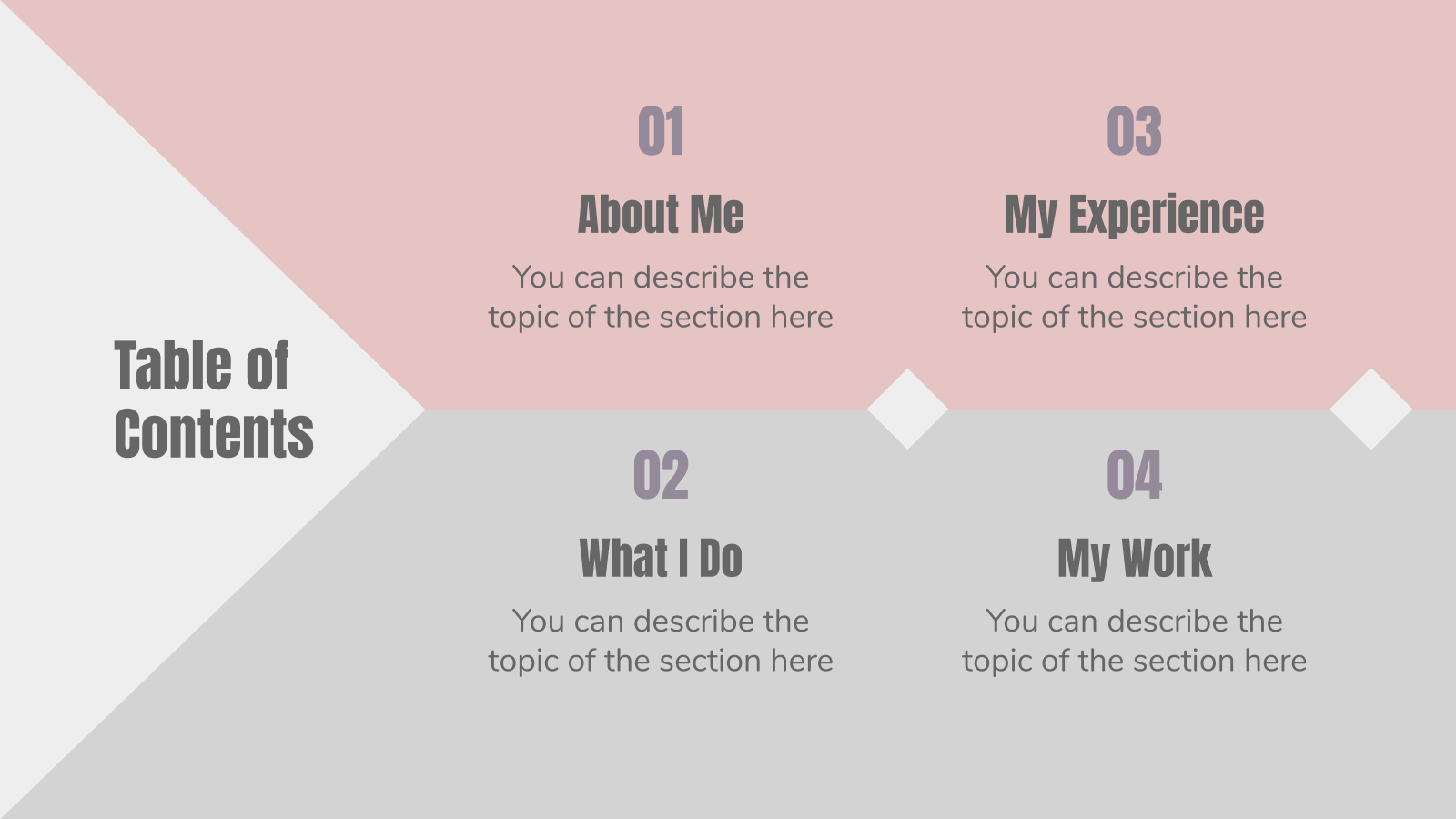 Table of Contents

01

About Me

You can describe the topic of the section here

02

What I Do

You can describe the topic of the section here

03

My Experience

You can describe the topic of the section here

04

My Work

You can describe the topic of the section here